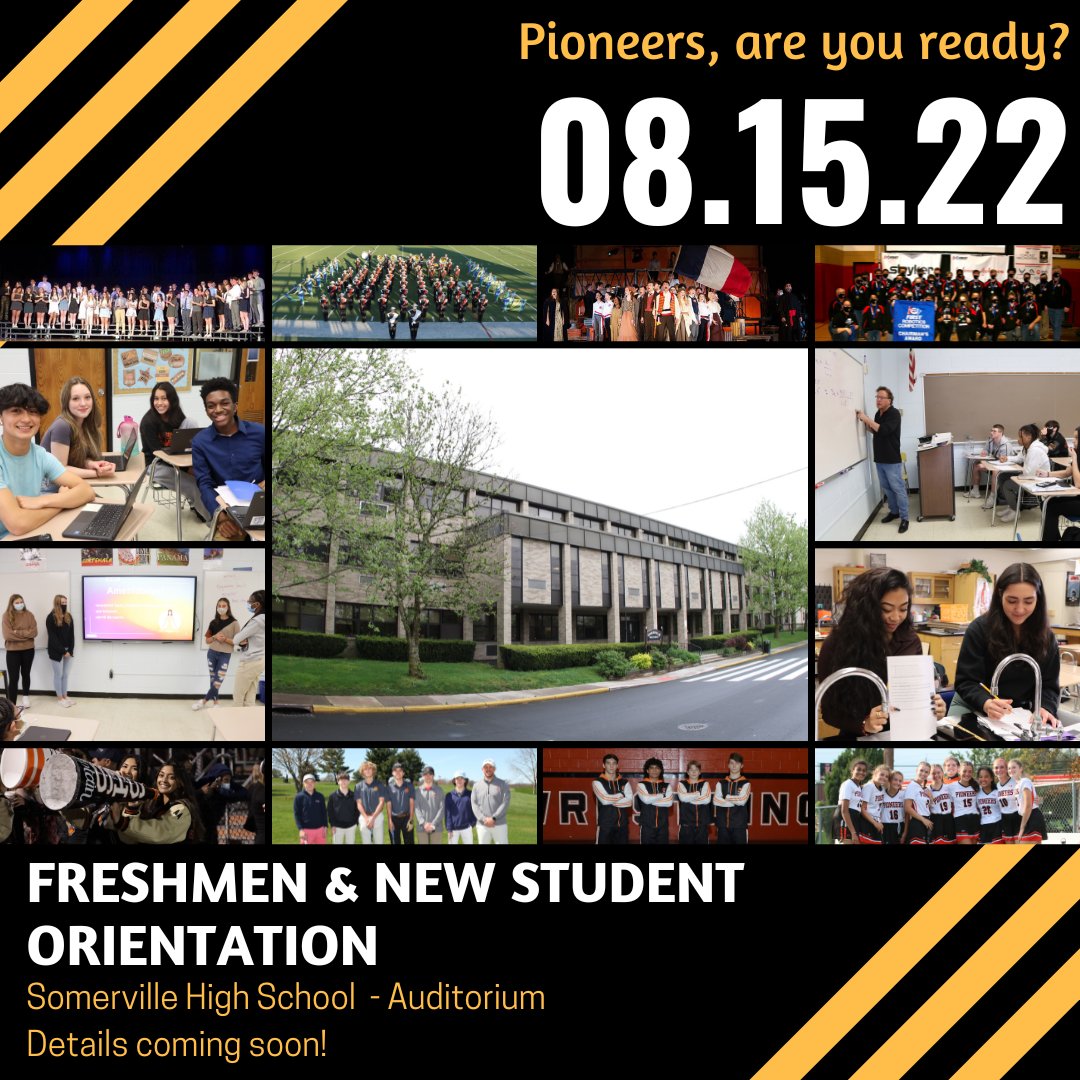 Pioneers, are you ready?

08.15.22

FRESHMEN & NEW STUDENT ORIENTATION

Somerville High School - Auditorium

Details coming soon!